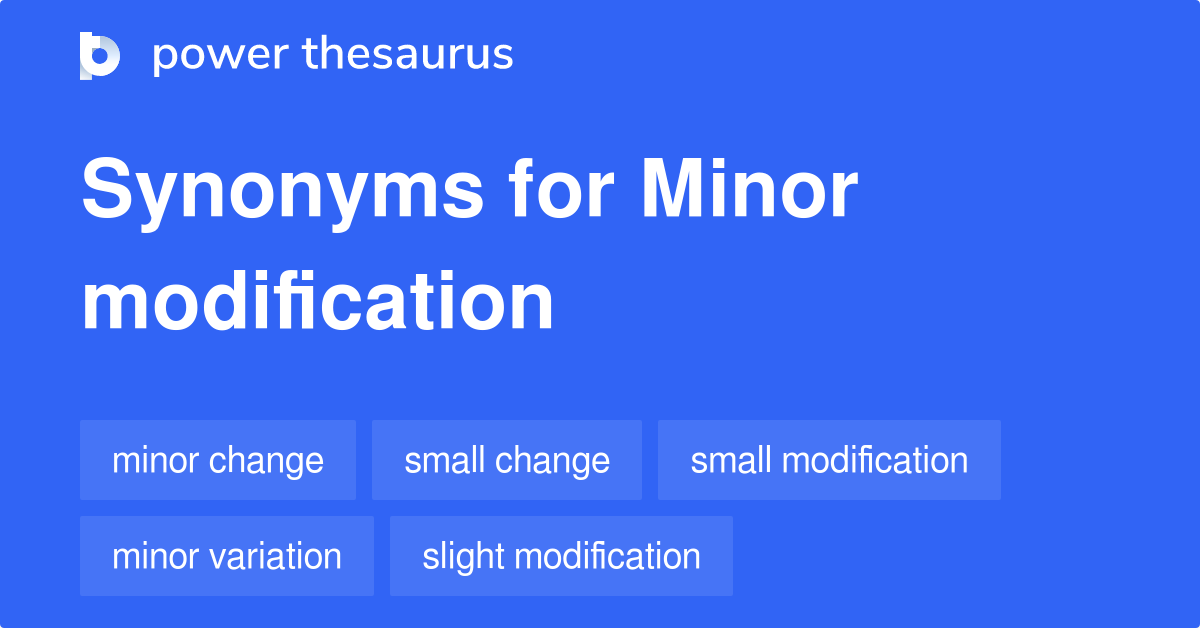 power thesaurus

Synonyms for Minor modification

minor change

small change

small modification

minor variation

slight modification